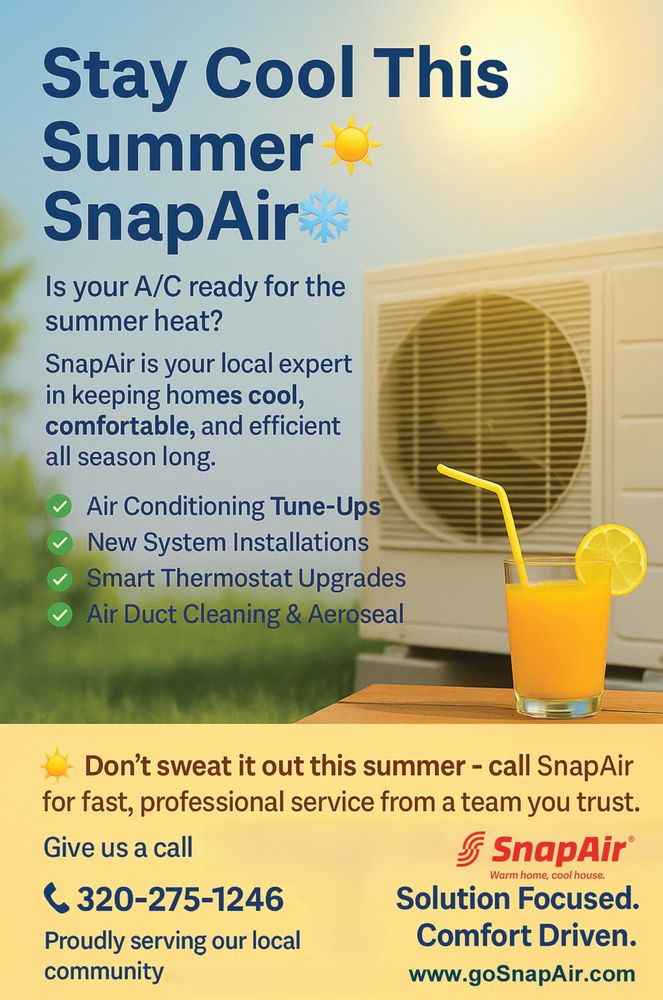 Stay Cool This Summer SnapAir

Is your A/C ready for the summer heat?

SnapAir is your local expert in keeping homes cool, comfortable, and efficient all season long.

Air Conditioning Tune-Ups
New System Installations
Smart Thermostat Upgrades
Air Duct Cleaning & Aeroseal

Don't sweat it out this summer - call SnapAir for fast, professional service from a team you trust.

Give us a call

320-275-1246

Proudly serving our local community

SnapAir®
Warm home, cool house.

Solution Focused.
Comfort Driven.

www.goSnapAir.com